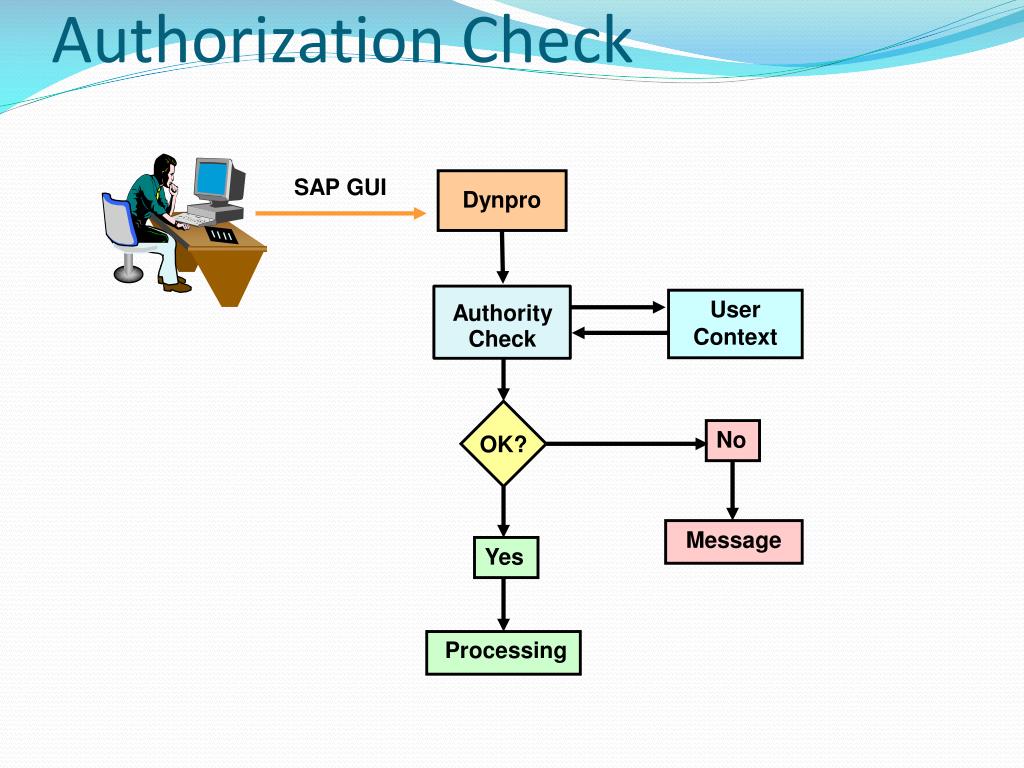 Authorization Check

SAP GUI

Dynpro

Authority Check

User Context

OK?

No

Message

Yes

Processing